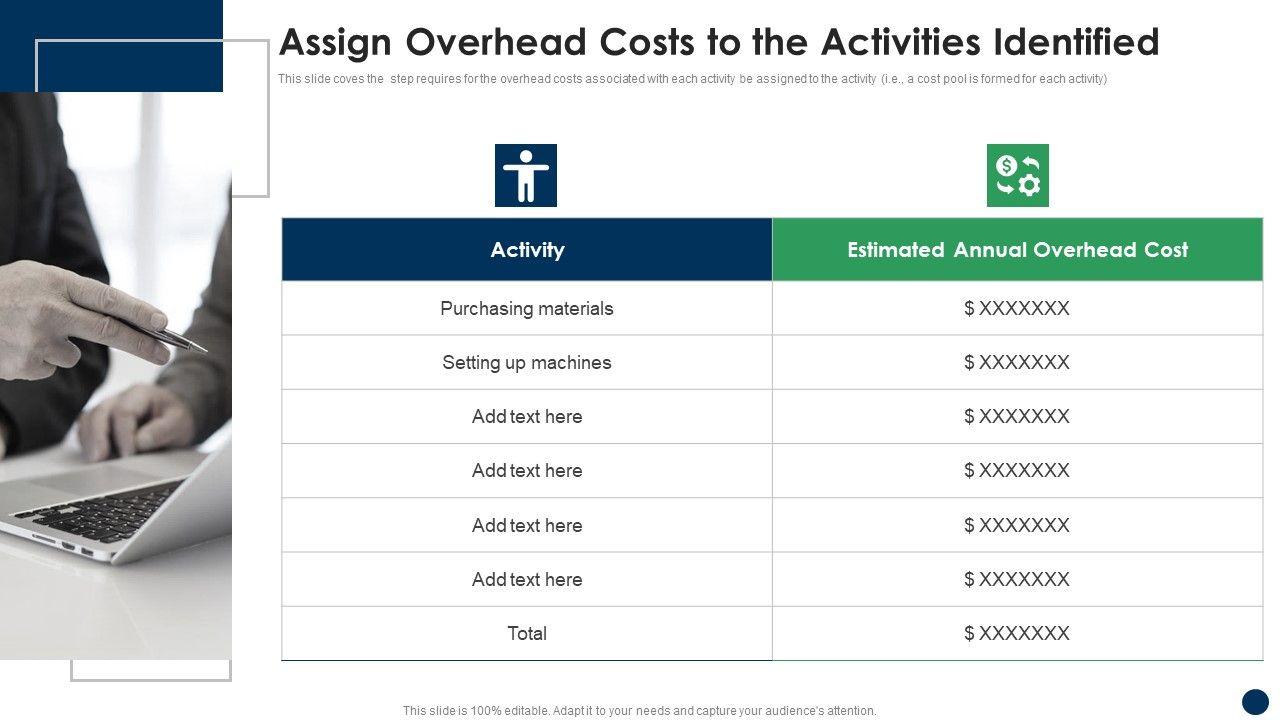 Assign Overhead Costs to the Activities Identified

This slide coves the step requires for the overhead costs associated with each activity be assigned to the activity (i.e., a cost pool is formed for each activity)

| Activity | Estimated Annual Overhead Cost |
|---|---|
| Purchasing materials | $ XXXXXXX |
| Setting up machines | $ XXXXXXX |
| Add text here | $ XXXXXXX |
| Add text here | $ XXXXXXX |
| Add text here | $ XXXXXXX |
| Add text here | $ XXXXXXX |
| Total | $ XXXXXXX |

This slide is 100% editable. Adapt it to your needs and capture your audience's attention.